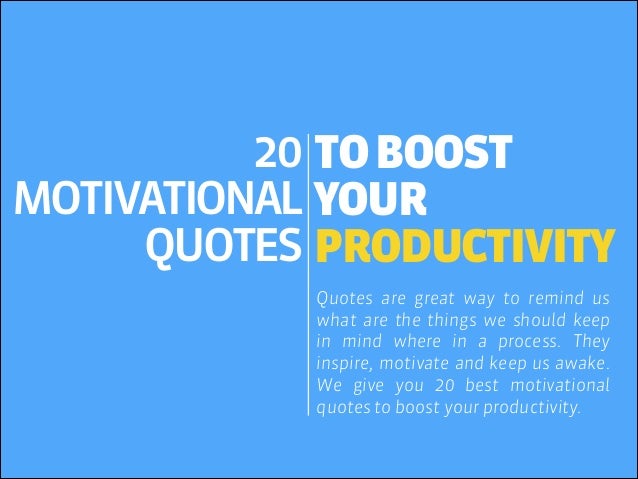 20 MOTIVATIONAL QUOTES

TO BOOST YOUR PRODUCTIVITY

Quotes are great way to remind us what are the things we should keep in mind where in a process. They inspire, motivate and keep us awake. We give you 20 best motivational quotes to boost your productivity.